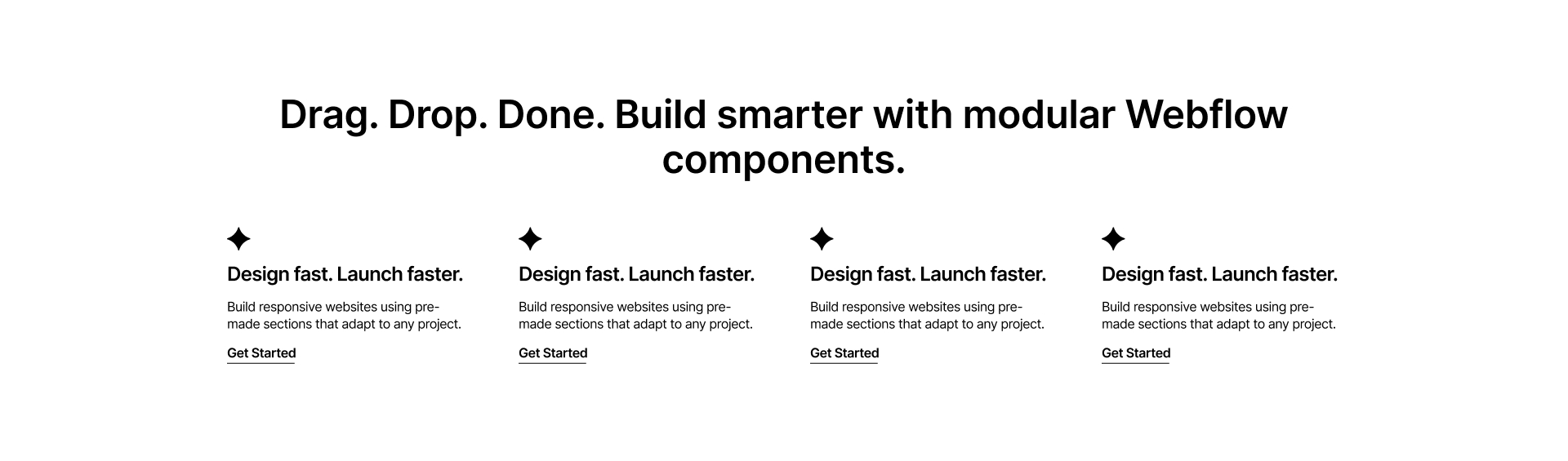 Drag. Drop. Done. Build smarter with modular Webflow components.

Design fast. Launch faster.

Build responsive websites using pre-made sections that adapt to any project.

Get Started

Design fast. Launch faster.

Build responsive websites using pre-made sections that adapt to any project.

Get Started

Design fast. Launch faster.

Build responsive websites using pre-made sections that adapt to any project.

Get Started

Design fast. Launch faster.

Build responsive websites using pre-made sections that adapt to any project.

Get Started